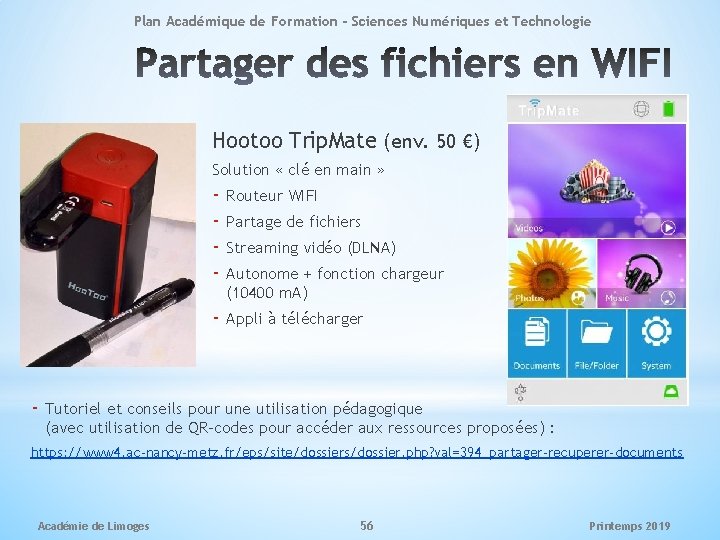 Plan Académique de Formation – Sciences Numériques et Technologie

Partager des fichiers en WIFI

HooToo

Hootoo TripMate (env. 50 €)

Solution « clé en main »

- Routeur WIFI
- Partage de fichiers
- Streaming vidéo (DLNA)
- Autonome + fonction chargeur (10400 mA)
- Appli à télécharger

TripMate

Videos

Photos

Music

Documents

File/Folder

System

- Tutoriel et conseils pour une utilisation pédagogique (avec utilisation de QR-codes pour accéder aux ressources proposées) :

https://www4.ac-nancy-metz.fr/eps/site/dossiers/dossier.php?val=394_partager-recuperer-documents

Académie de Limoges

56

Printemps 2019